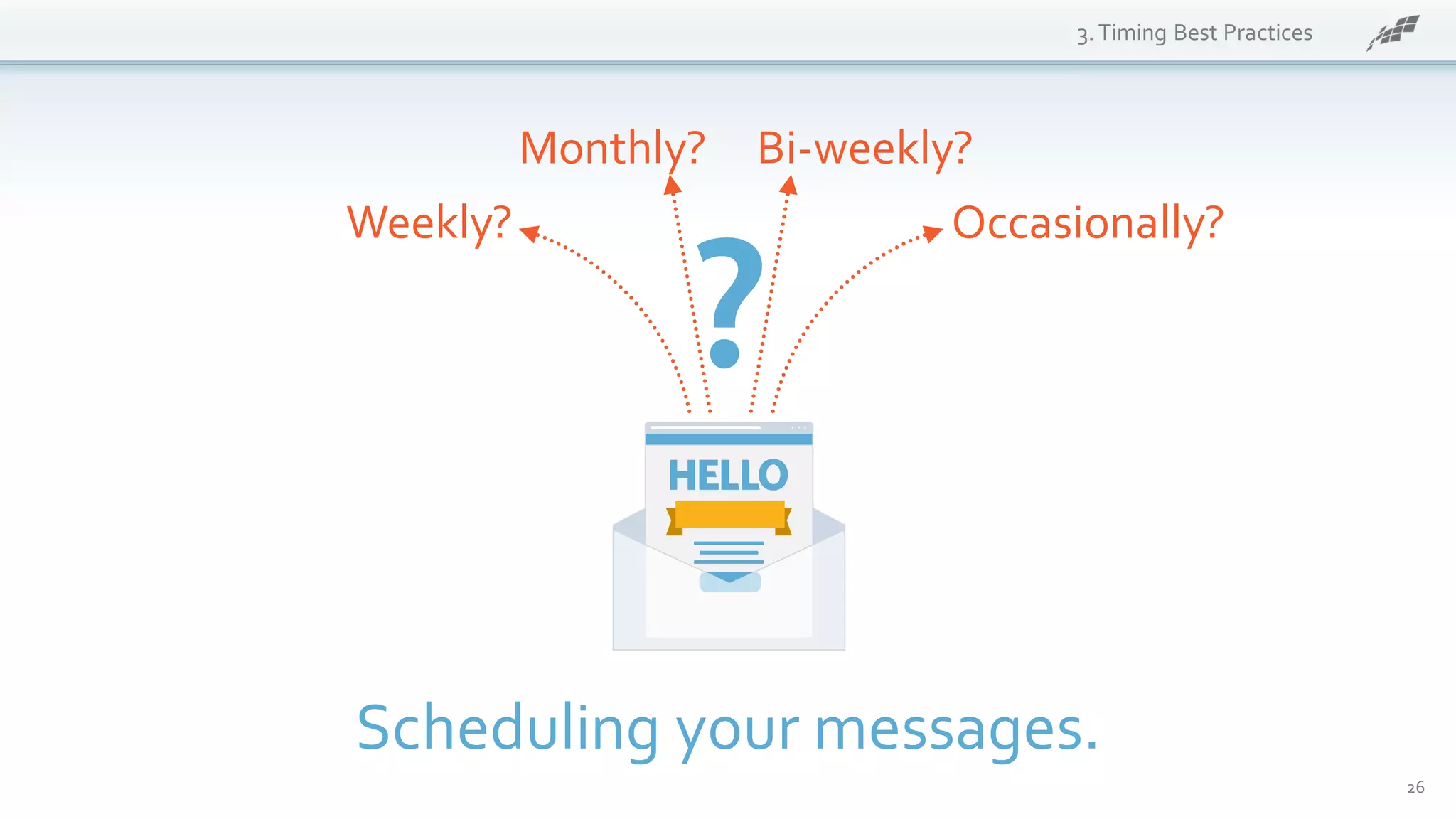 3. Timing Best Practices

Monthly? Bi-weekly?

Weekly? Occasionally?

?

HELLO

Scheduling your messages.

26